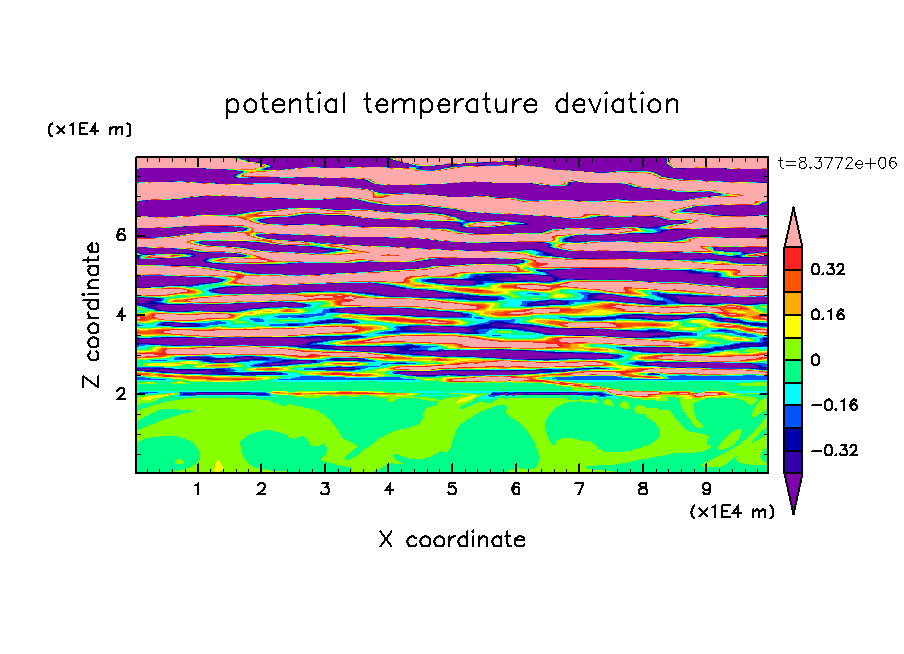 potential temperature deviation

(x1E4 m)

t=8.3772e+06

Z coordinate

6
4
2

0.32
0.16
0
−0.16
−0.32

1 2 3 4 5 6 7 8 9

(x1E4 m)

X coordinate